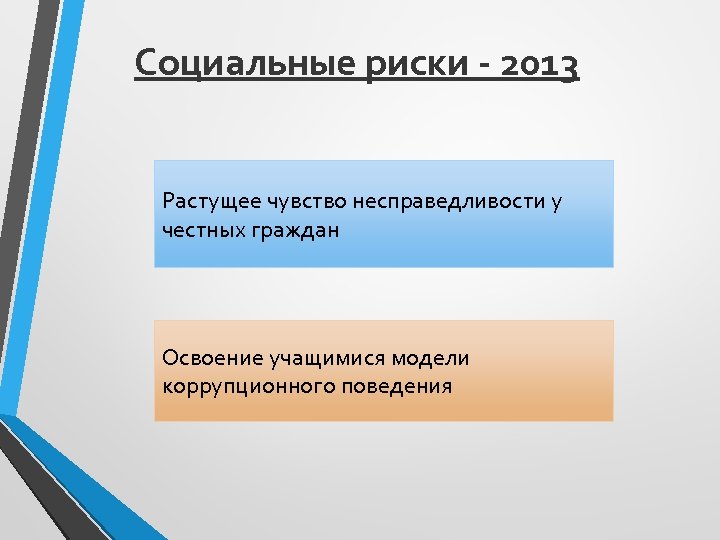 Социальные риски - 2013

Растущее чувство несправедливости у честных граждан

Освоение учащимися модели коррупционного поведения